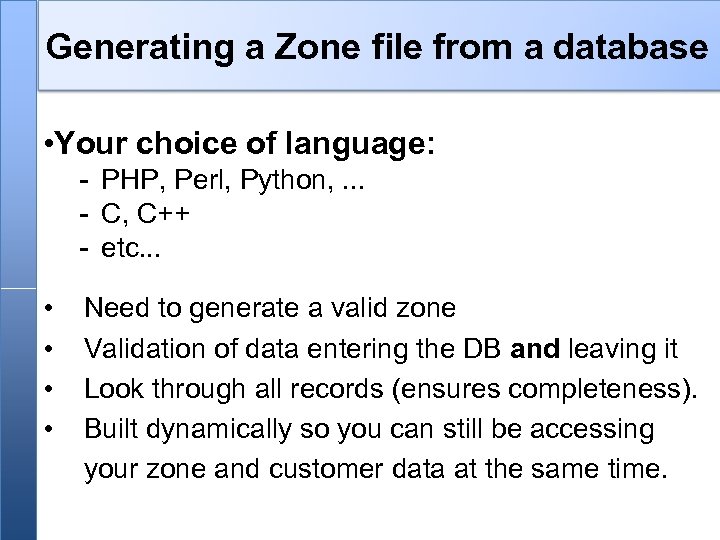 Generating a Zone file from a database

•Your choice of language:
- PHP, Perl, Python, ...
- C, C++
- etc...

• Need to generate a valid zone
• Validation of data entering the DB and leaving it
• Look through all records (ensures completeness).
• Built dynamically so you can still be accessing your zone and customer data at the same time.